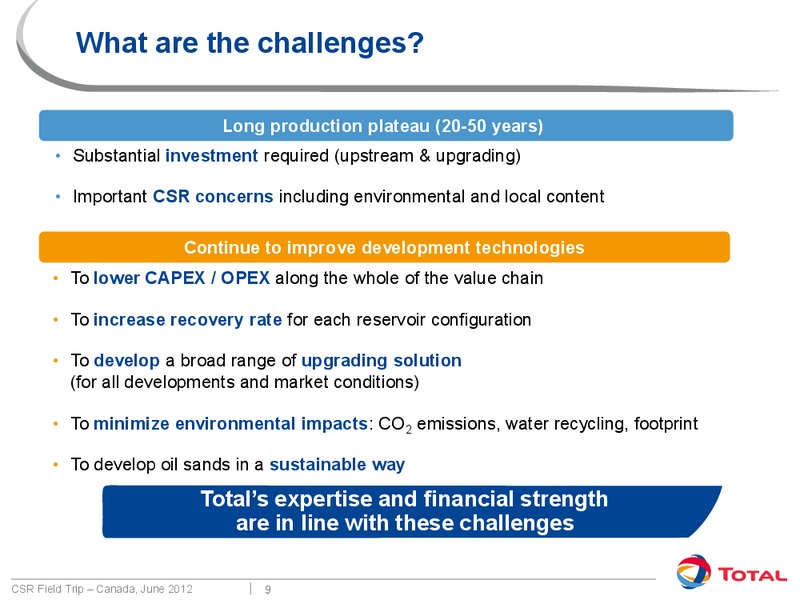 What are the challenges?

Long production plateau (20-50 years)

• Substantial investment required (upstream & upgrading)

• Important CSR concerns including environmental and local content

Continue to improve development technologies

• To lower CAPEX / OPEX along the whole of the value chain

• To increase recovery rate for each reservoir configuration

• To develop a broad range of upgrading solution (for all developments and market conditions)

• To minimize environmental impacts: $CO_2$ emissions, water recycling, footprint

• To develop oil sands in a sustainable way

Total's expertise and financial strength are in line with these challenges

CSR Field Trip – Canada, June 2012 | 9

TOTAL